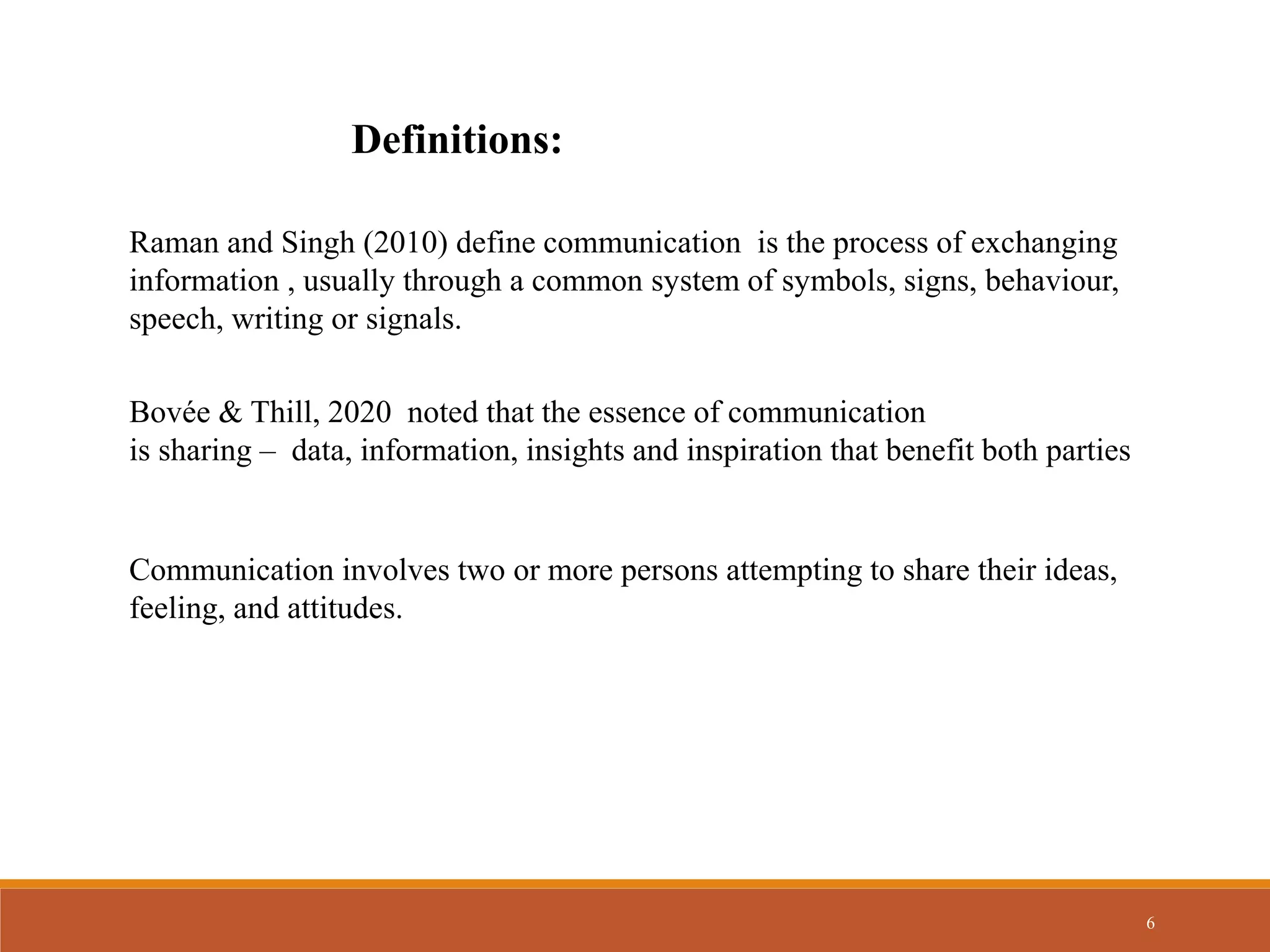 Definitions:

Raman and Singh (2010) define communication is the process of exchanging information , usually through a common system of symbols, signs, behaviour, speech, writing or signals.

Bovée & Thill, 2020 noted that the essence of communication is sharing – data, information, insights and inspiration that benefit both parties

Communication involves two or more persons attempting to share their ideas, feeling, and attitudes.

6